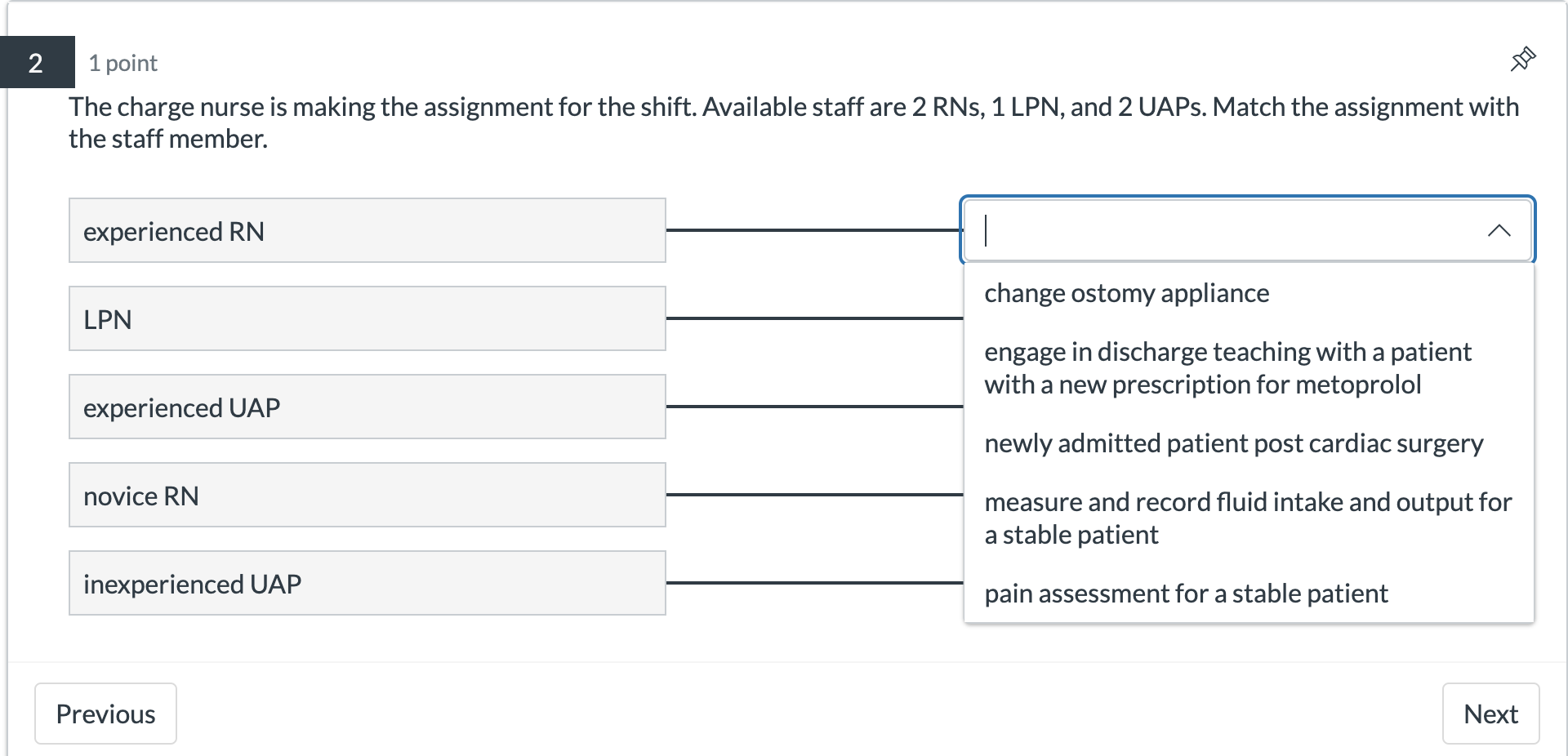 2

1 point

The charge nurse is making the assignment for the shift. Available staff are 2 RNs, 1 LPN, and 2 UAPs. Match the assignment with the staff member.

experienced RN

LPN

experienced UAP

novice RN

inexperienced UAP

change ostomy appliance

engage in discharge teaching with a patient with a new prescription for metoprolol

newly admitted patient post cardiac surgery

measure and record fluid intake and output for a stable patient

pain assessment for a stable patient

Previous

Next